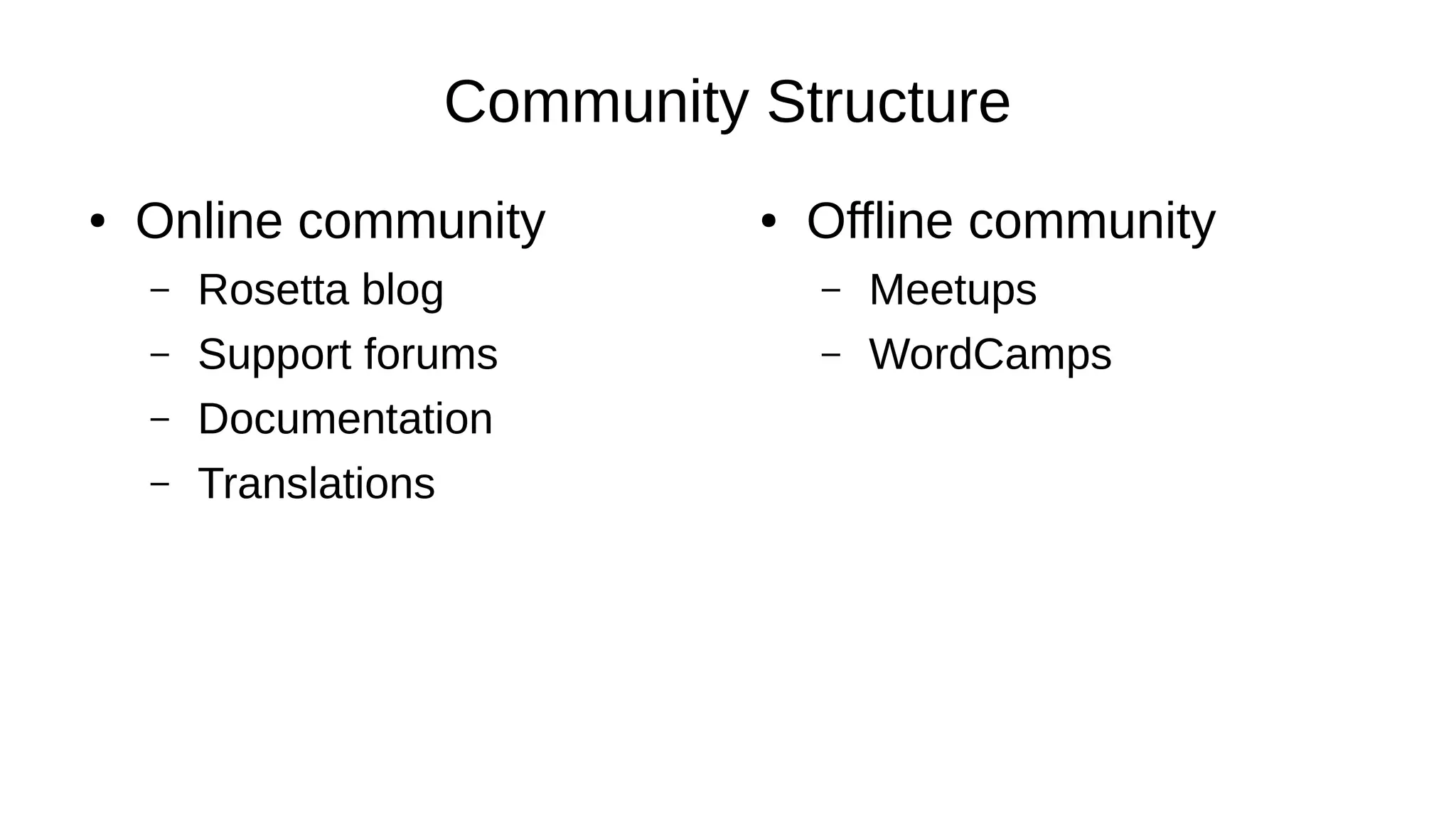 Community Structure

• Online community
 – Rosetta blog
 – Support forums
 – Documentation
 – Translations

• Offline community
 – Meetups
 – WordCamps